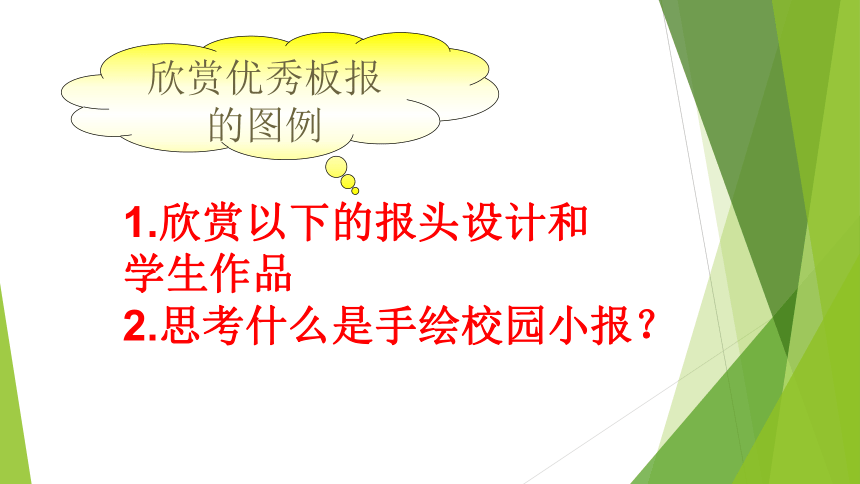 欣赏优秀板报的图例

1.欣赏以下的报头设计和学生作品
2.思考什么是手绘校园小报？